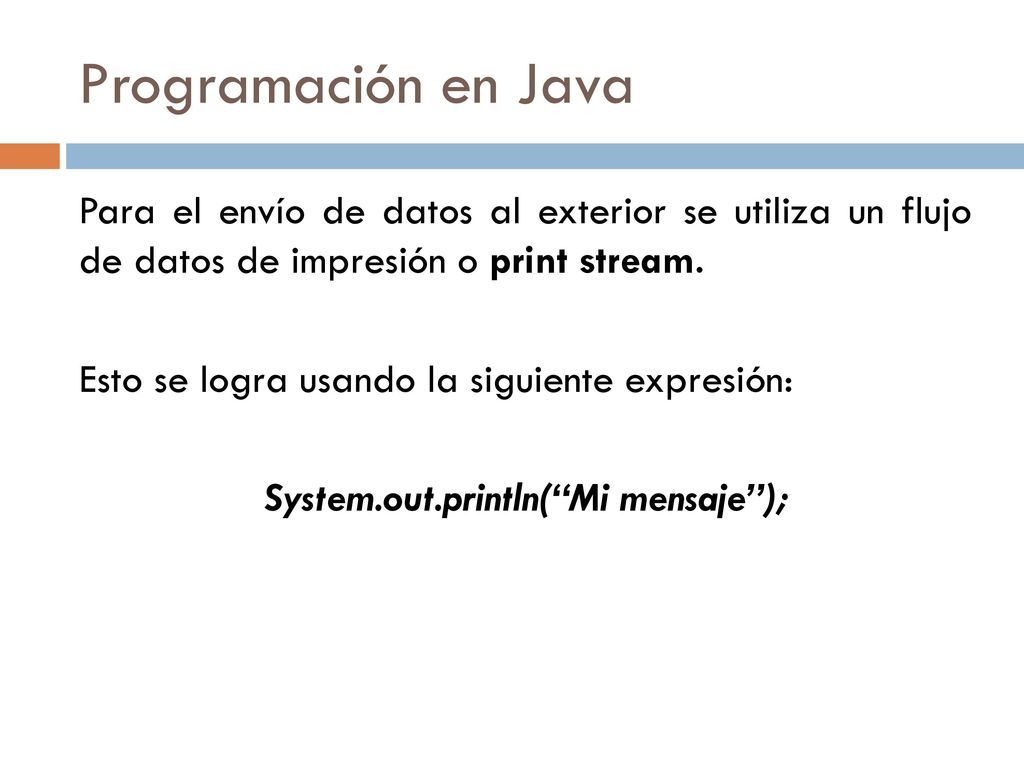 Programación en Java

Para el envío de datos al exterior se utiliza un flujo de datos de impresión o print stream.

Esto se logra usando la siguiente expresión:

System.out.println(“Mi mensaje”);